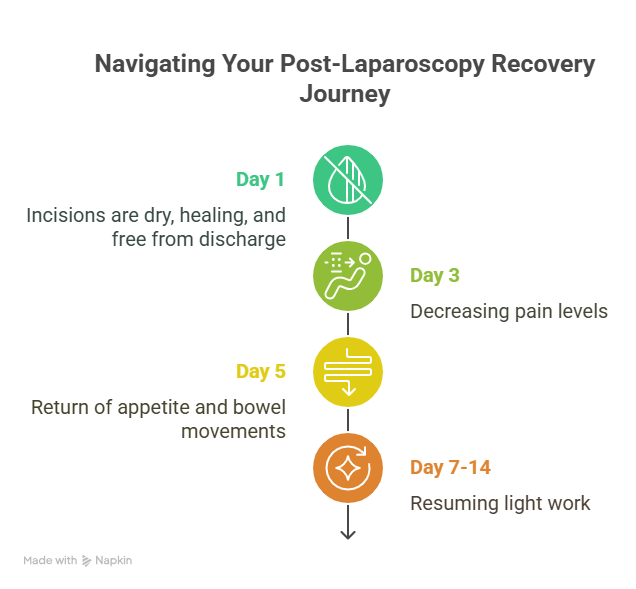 Navigating Your Post-Laparoscopy Recovery Journey

Day 1

Incisions are dry, healing, and free from discharge

Day 3

Decreasing pain levels

Day 5

Return of appetite and bowel movements

Day 7-14

Resuming light work

Made with Napkin